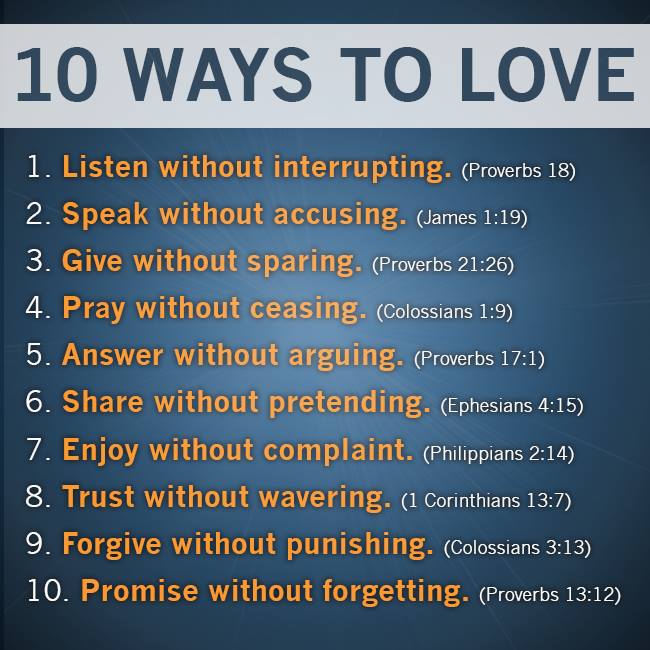 10 WAYS TO LOVE

1. Listen without interrupting. (Proverbs 18)
2. Speak without accusing. (James 1:19)
3. Give without sparing. (Proverbs 21:26)
4. Pray without ceasing. (Colossians 1:9)
5. Answer without arguing. (Proverbs 17:1)
6. Share without pretending. (Ephesians 4:15)
7. Enjoy without complaint. (Philippians 2:14)
8. Trust without wavering. (1 Corinthians 13:7)
9. Forgive without punishing. (Colossians 3:13)
10. Promise without forgetting. (Proverbs 13:12)